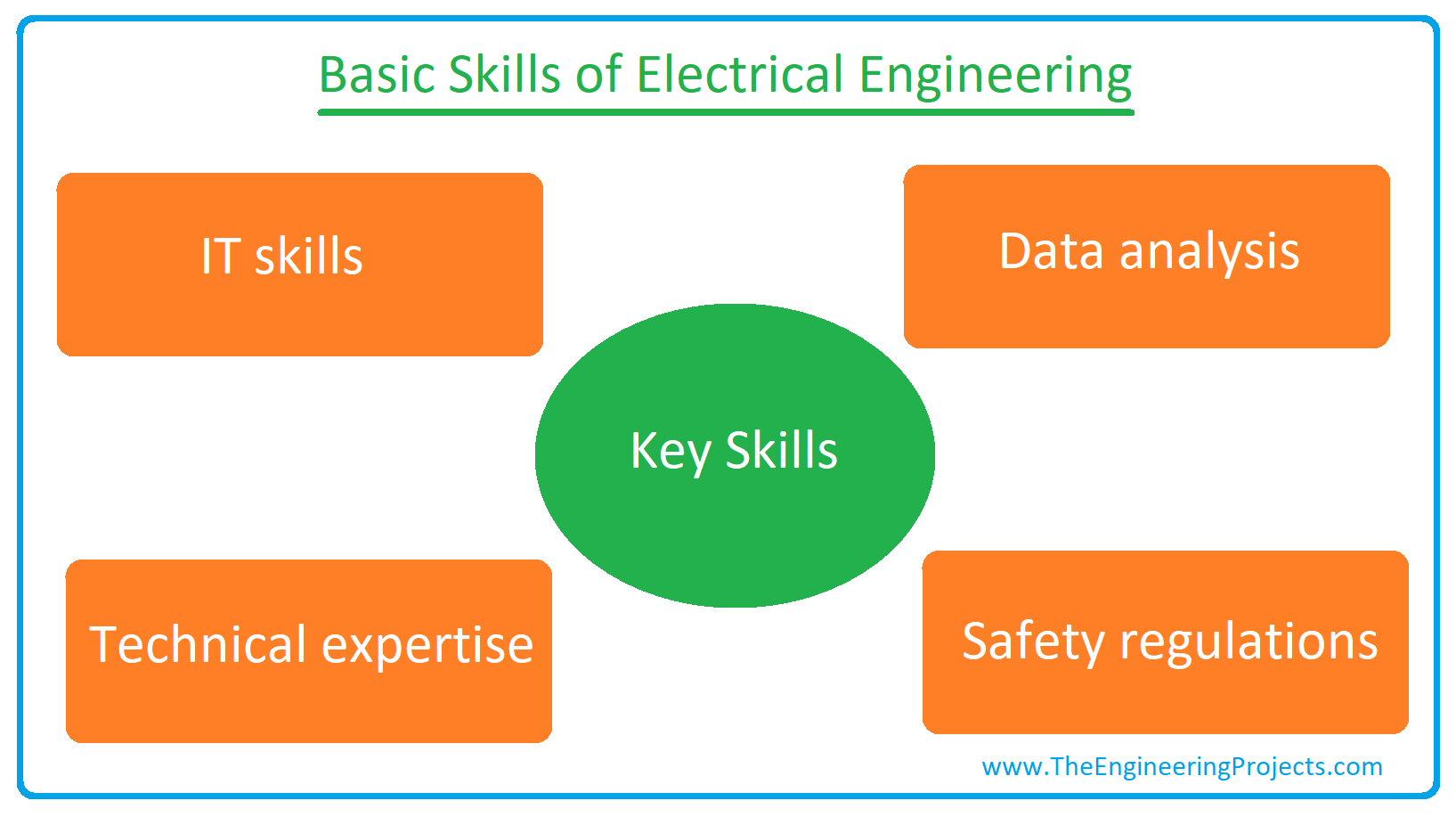 Basic Skills of Electrical Engineering

IT skills

Data analysis

Key Skills

Technical expertise

Safety regulations

www.TheEngineeringProjects.com